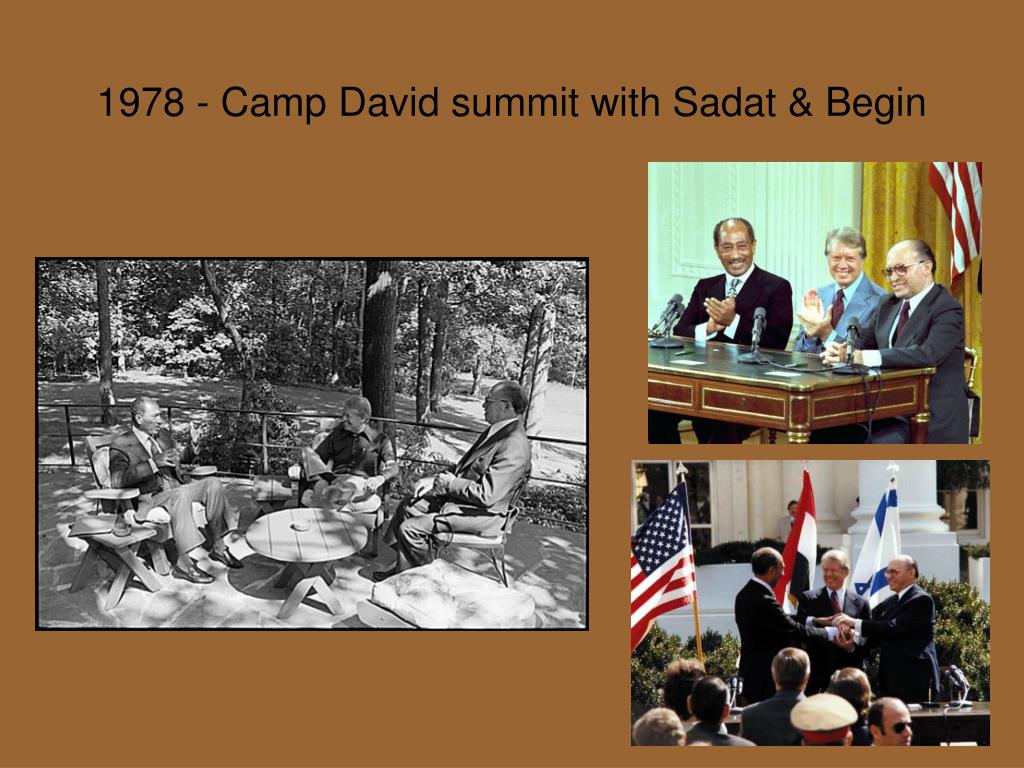 1978 - Camp David summit with Sadat & Begin